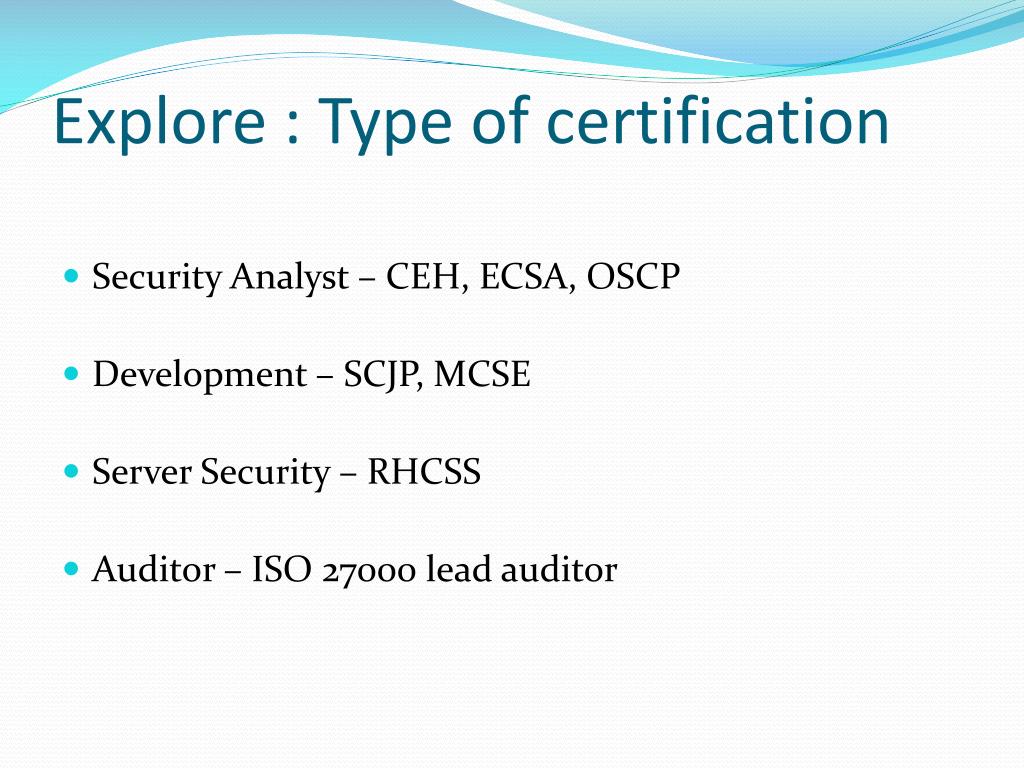 Explore : Type of certification

- Security Analyst – CEH, ECSA, OSCP
- Development – SCJP, MCSE
- Server Security – RHCSS
- Auditor – ISO 27000 lead auditor